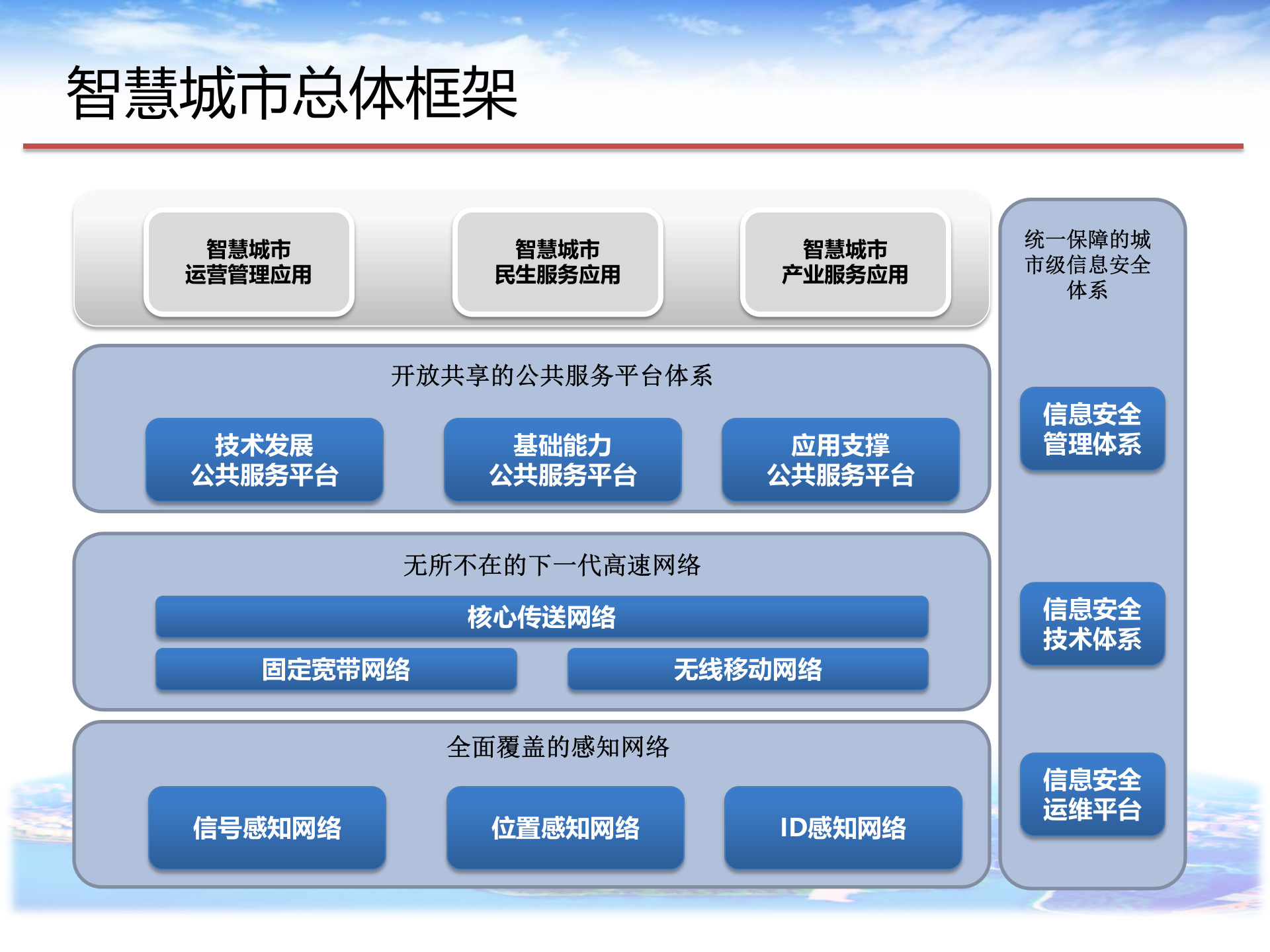 智慧城市总体框架

智慧城市
运营管理应用

智慧城市
民生服务应用

智慧城市
产业服务应用

开放共享的公共服务平台体系

技术发展
公共服务平台

基础能力
公共服务平台

应用支撑
公共服务平台

无所不在的下一代高速网络

核心传送网络

固定宽带网络

无线移动网络

全面覆盖的感知网络

信号感知网络

位置感知网络

ID感知网络

统一保障的城市级信息安全体系

信息安全
管理体系

信息安全
技术体系

信息安全
运维平台